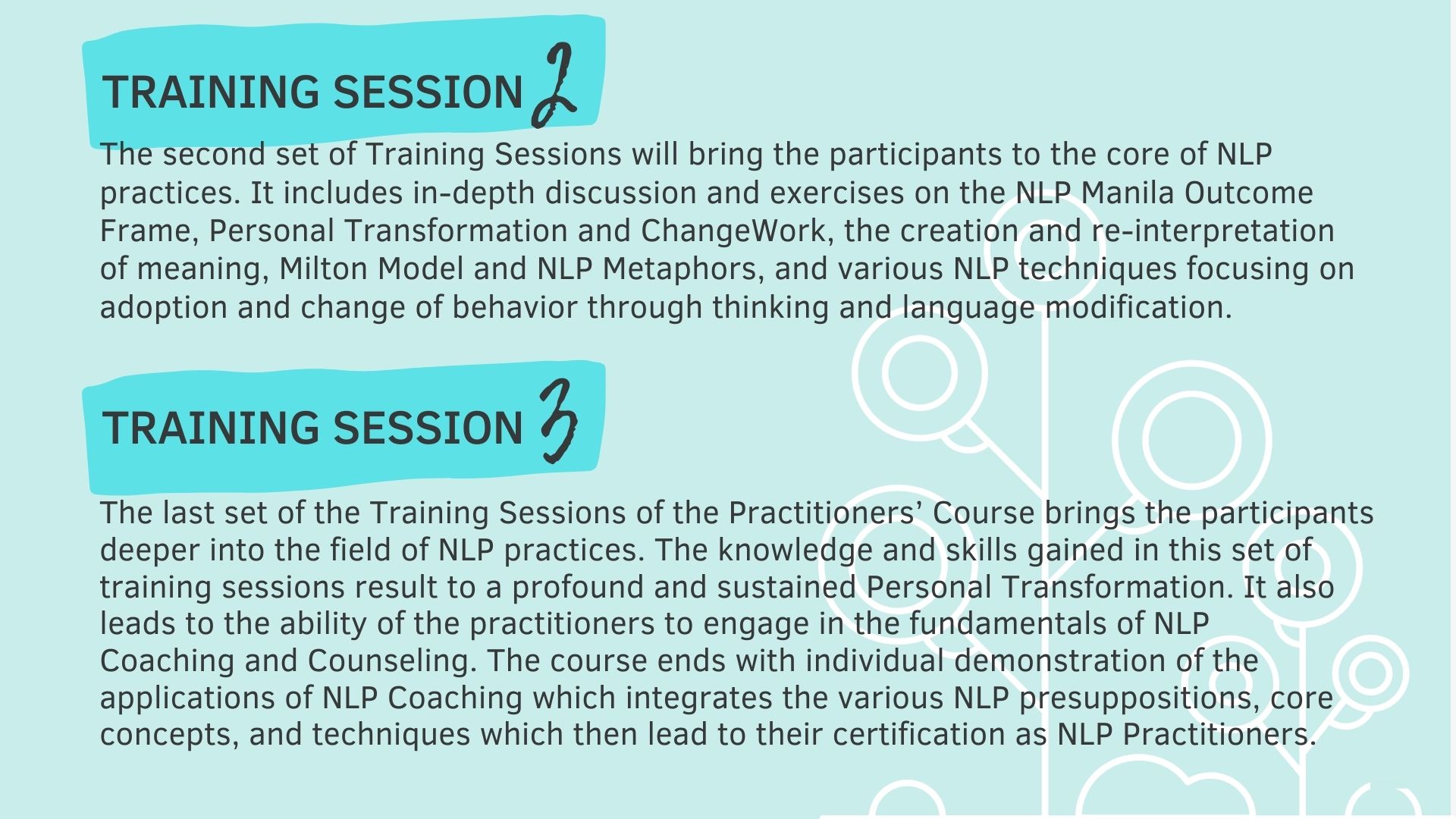 TRAINING SESSION 2

The second set of Training Sessions will bring the participants to the core of NLP practices. It includes in-depth discussion and exercises on the NLP Manila Outcome Frame, Personal Transformation and ChangeWork, the creation and re-interpretation of meaning, Milton Model and NLP Metaphors, and various NLP techniques focusing on adoption and change of behavior through thinking and language modification.

TRAINING SESSION 3

The last set of the Training Sessions of the Practitioners' Course brings the participants deeper into the field of NLP practices. The knowledge and skills gained in this set of training sessions result to a profound and sustained Personal Transformation. It also leads to the ability of the practitioners to engage in the fundamentals of NLP Coaching and Counseling. The course ends with individual demonstration of the applications of NLP Coaching which integrates the various NLP presuppositions, core concepts, and techniques which then lead to their certification as NLP Practitioners.